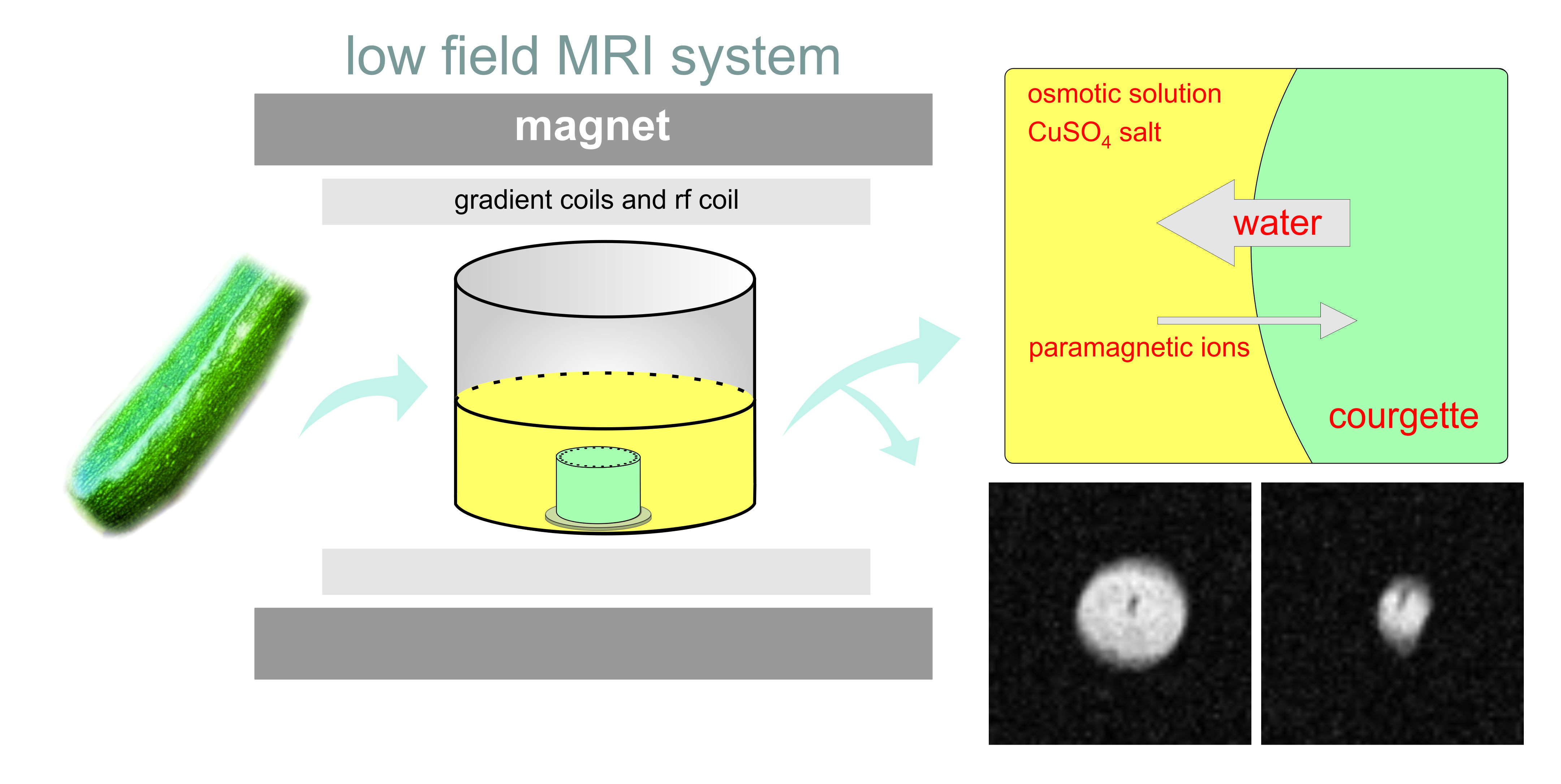 low field MRI system

magnet

gradient coils and rf coil

osmotic solution
$CuSO_4$ salt

water

paramagnetic ions

courgette